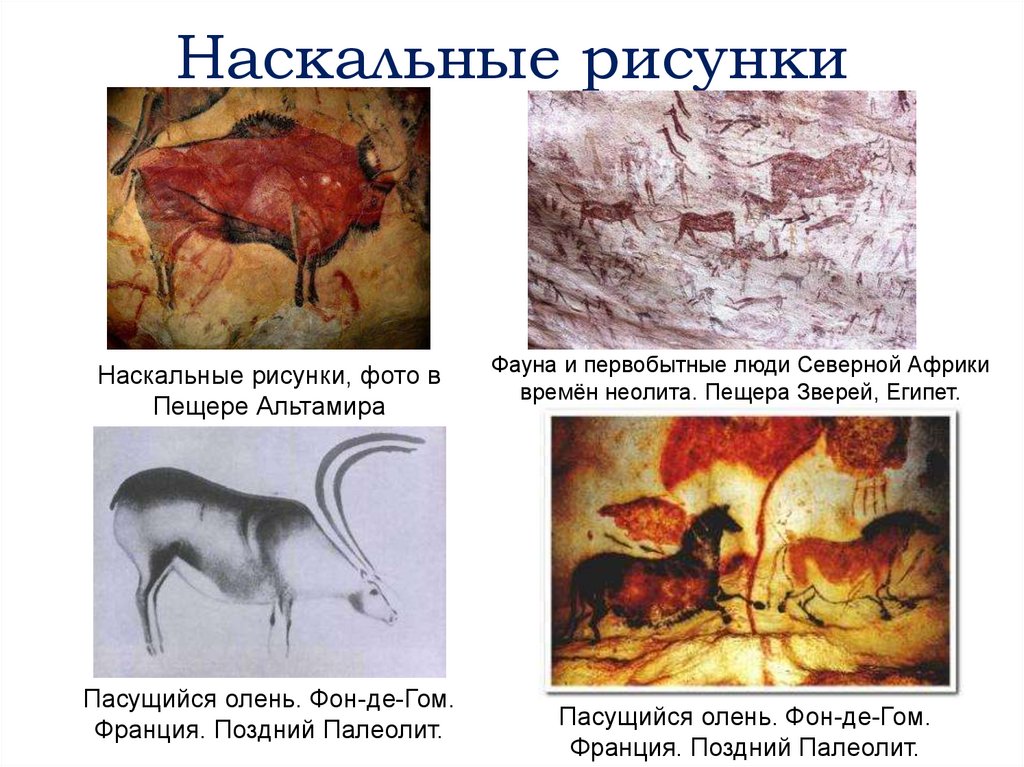 Наскальные рисунки

Наскальные рисунки, фото в Пещере Альтамира

Фауна и первобытные люди Северной Африки времён неолита. Пещера Зверей, Египет.

Пасущийся олень. Фон-де-Гом. Франция. Поздний Палеолит.

Пасущийся олень. Фон-де-Гом. Франция. Поздний Палеолит.